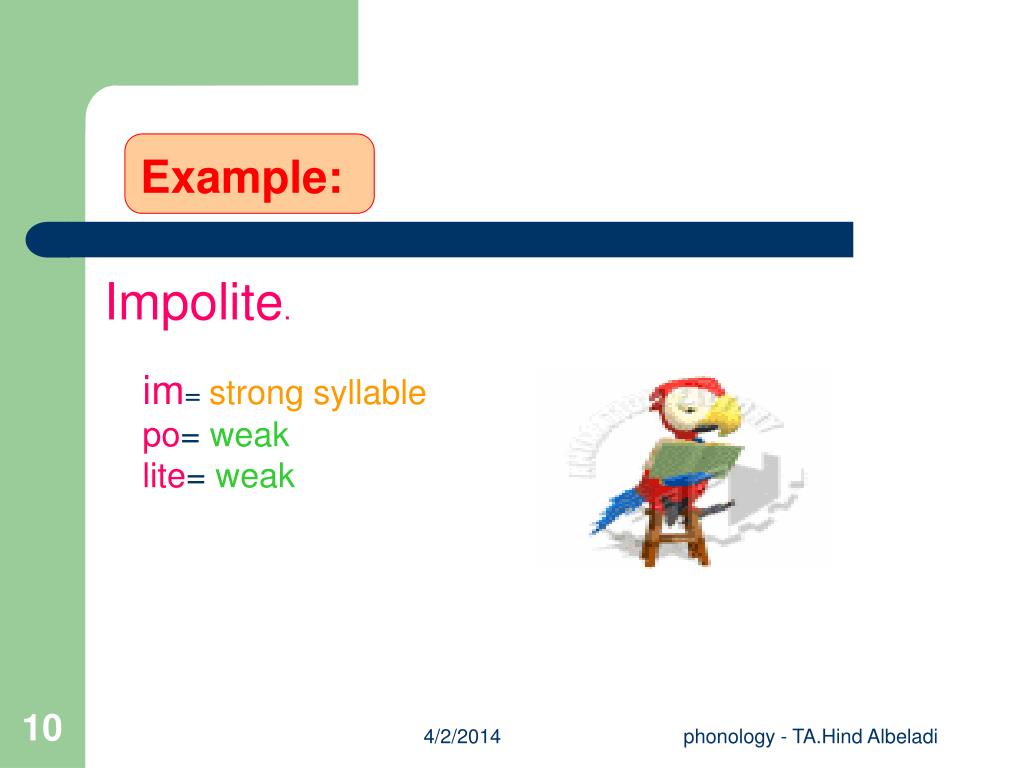 Example:

Impolite.

im= strong syllable
po= weak
lite= weak

10

4/2/2014

phonology - TA.Hind Albeladi